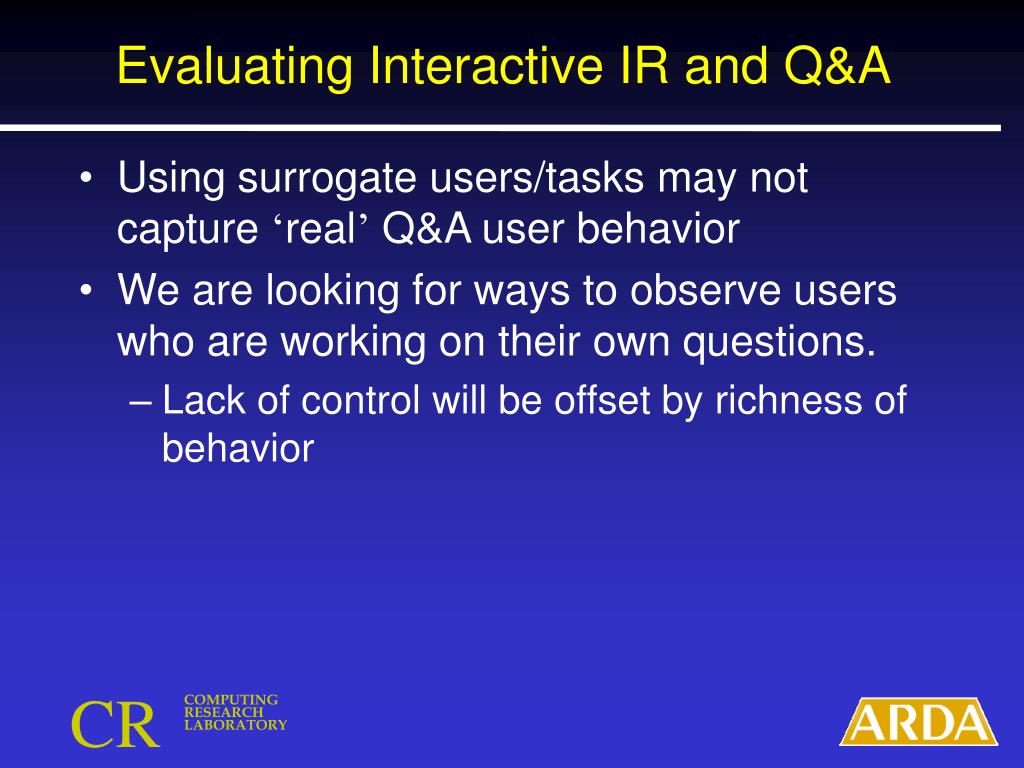 Evaluating Interactive IR and Q&A

• Using surrogate users/tasks may not capture ‘real’ Q&A user behavior
• We are looking for ways to observe users who are working on their own questions.
– Lack of control will be offset by richness of behavior

CR COMPUTING RESEARCH LABORATORY

ARDA